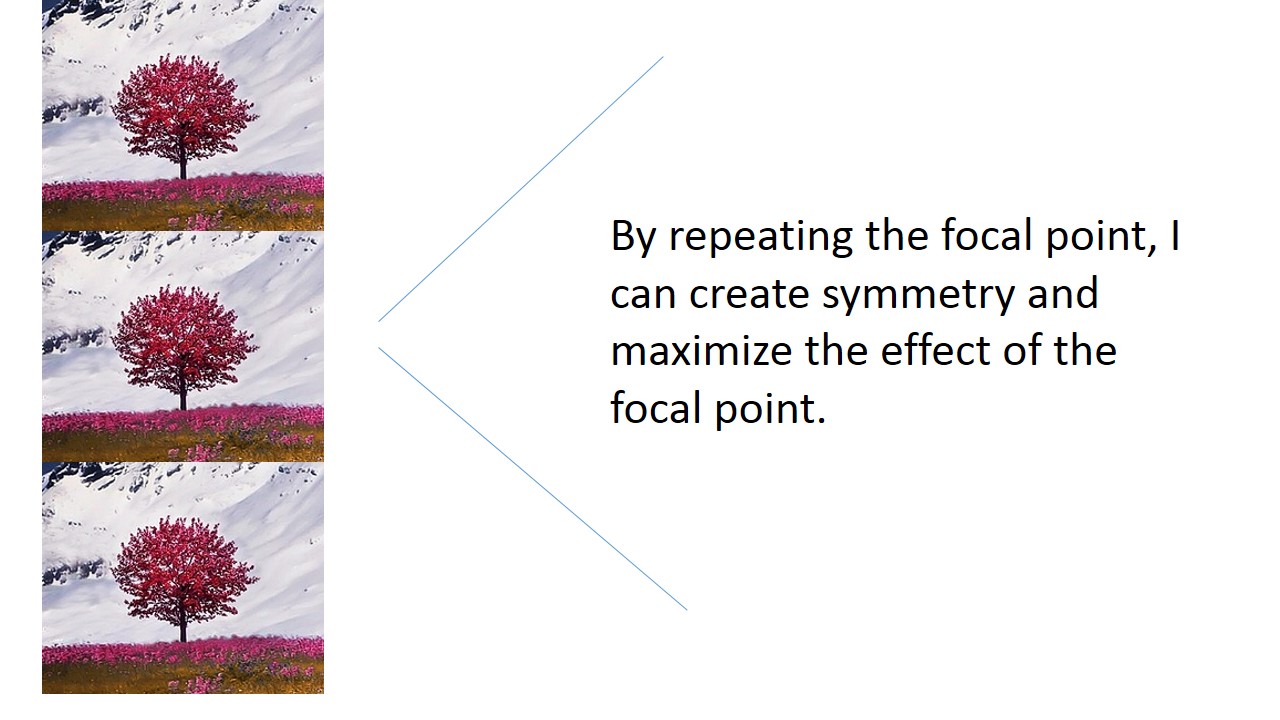 By repeating the focal point, I can create symmetry and maximize the effect of the focal point.